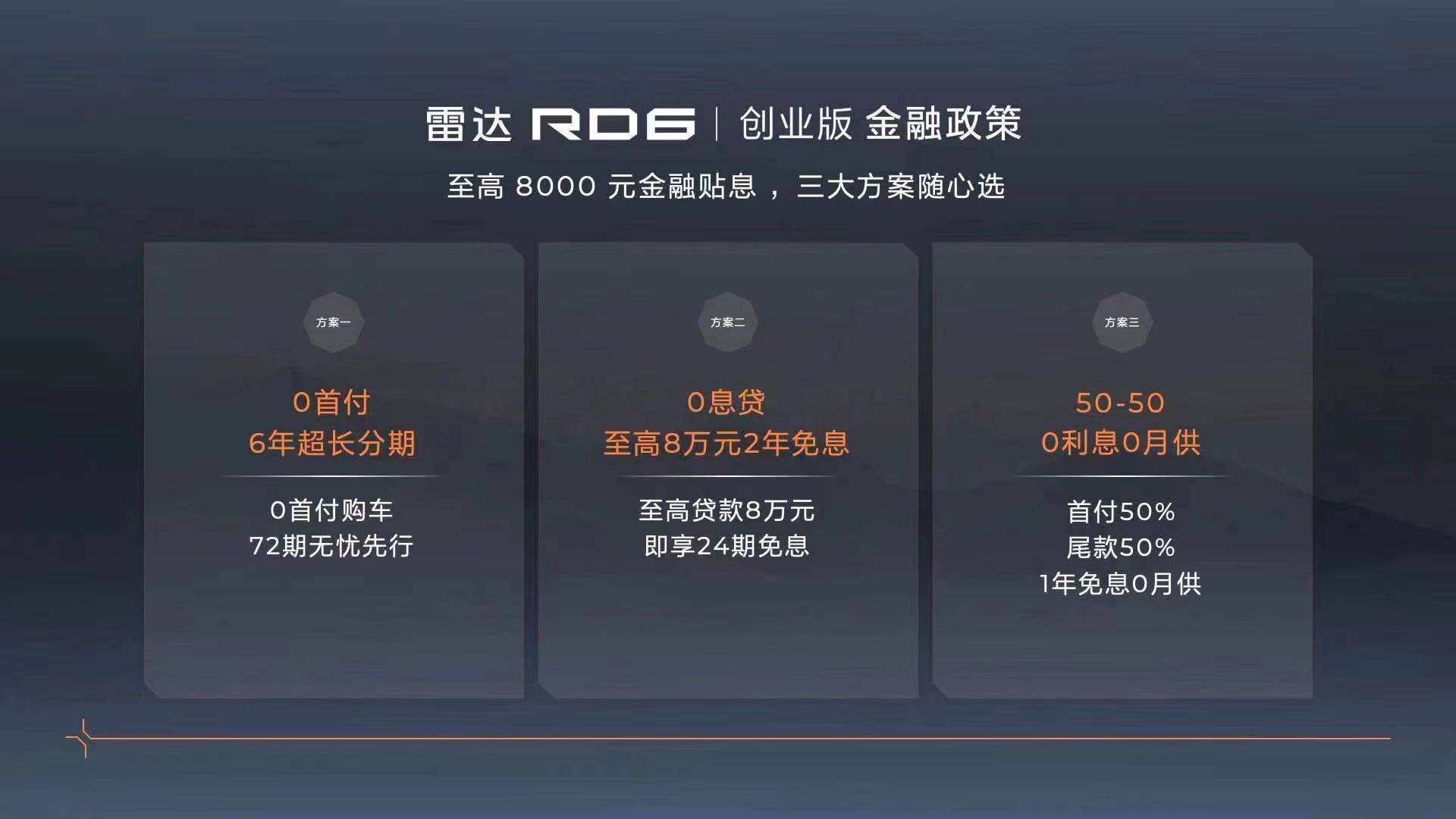 雷达 RD6 | 创业版 金融政策

至高 8000 元金融贴息 ， 三大方案随心选

方案一

0首付
6年超长分期

0首付购车
72期无忧先行

方案二

0息贷
至高8万元2年免息

至高贷款8万元
即享24期免息

方案三

50-50
0利息0月供

首付50%
尾款50%
1年免息0月供